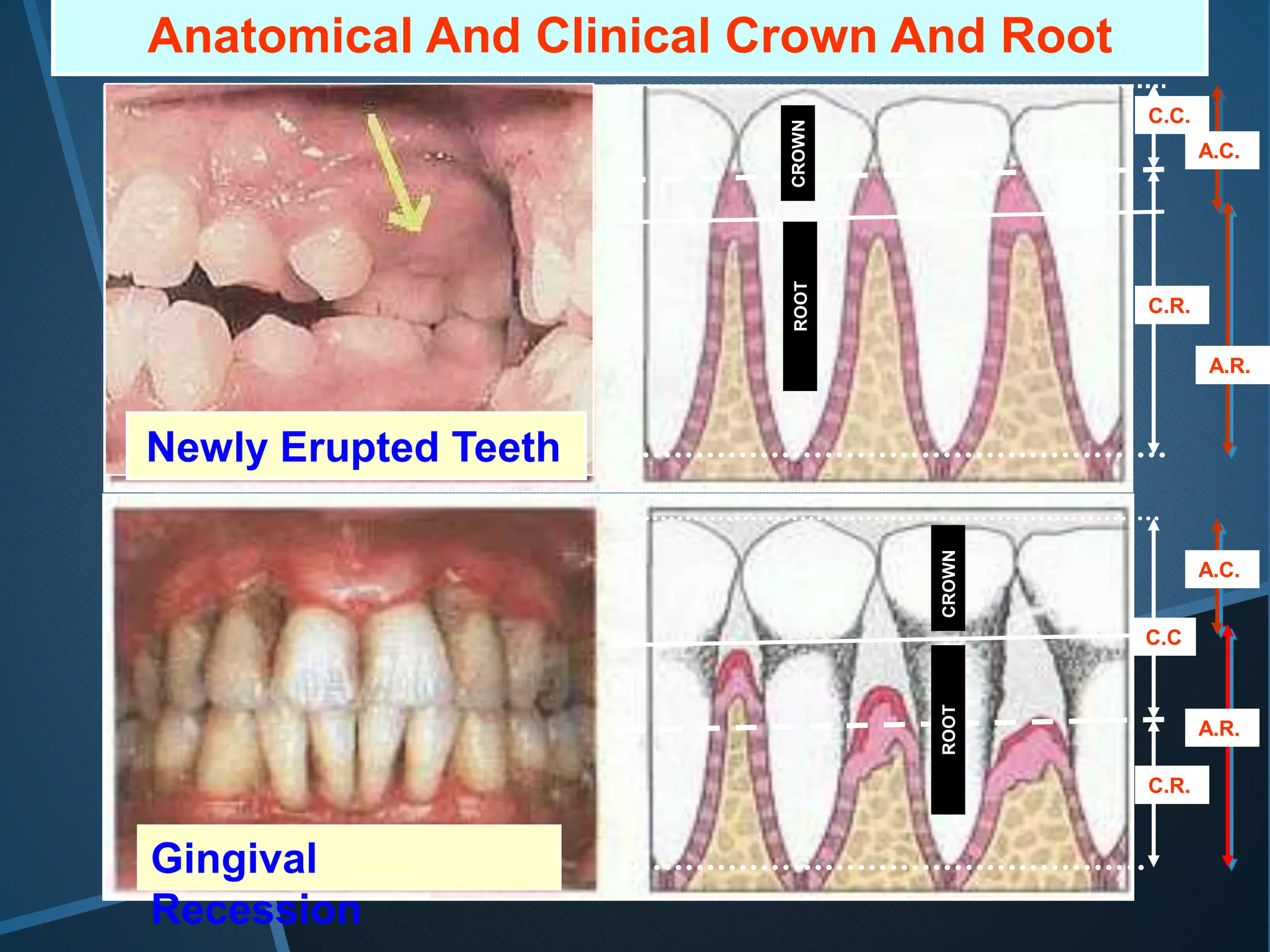 Anatomical And Clinical Crown And Root

Newly Erupted Teeth

CROWN

ROOT

C.C.

A.C.

C.R.

A.R.

Gingival Recession

CROWN

ROOT

A.C.

C.C

A.R.

C.R.